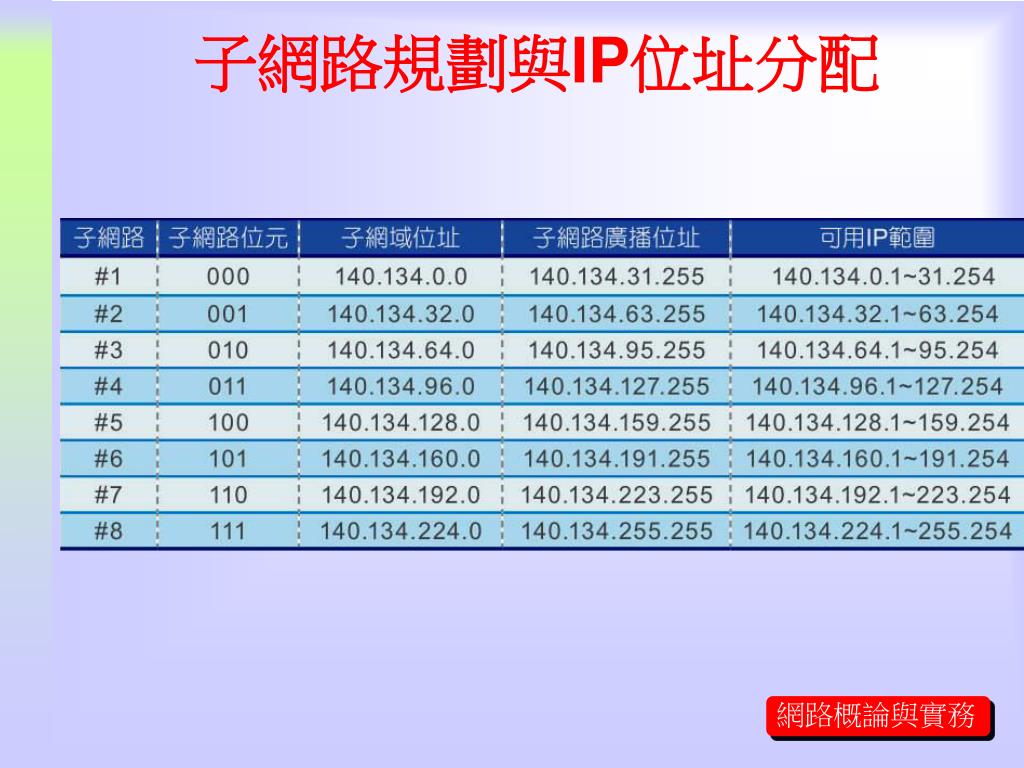 子網路規劃與IP位址分配

| 子網路 | 子網路位元 | 子網域位址 | 子網路廣播位址 | 可用IP範圍 |
|---|---|---|---|---|
| #1 | 000 | 140.134.0.0 | 140.134.31.255 | 140.134.0.1~31.254 |
| #2 | 001 | 140.134.32.0 | 140.134.63.255 | 140.134.32.1~63.254 |
| #3 | 010 | 140.134.64.0 | 140.134.95.255 | 140.134.64.1~95.254 |
| #4 | 011 | 140.134.96.0 | 140.134.127.255 | 140.134.96.1~127.254 |
| #5 | 100 | 140.134.128.0 | 140.134.159.255 | 140.134.128.1~159.254 |
| #6 | 101 | 140.134.160.0 | 140.134.191.255 | 140.134.160.1~191.254 |
| #7 | 110 | 140.134.192.0 | 140.134.223.255 | 140.134.192.1~223.254 |
| #8 | 111 | 140.134.224.0 | 140.134.255.255 | 140.134.224.1~255.254 |

網路概論與實務